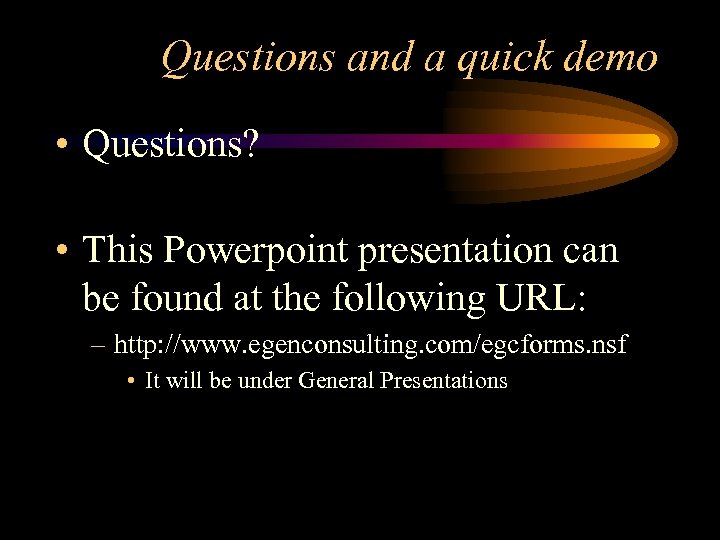 Questions and a quick demo

• Questions?

• This Powerpoint presentation can be found at the following URL:

– http://www.egenconsulting.com/egcforms.nsf

• It will be under General Presentations